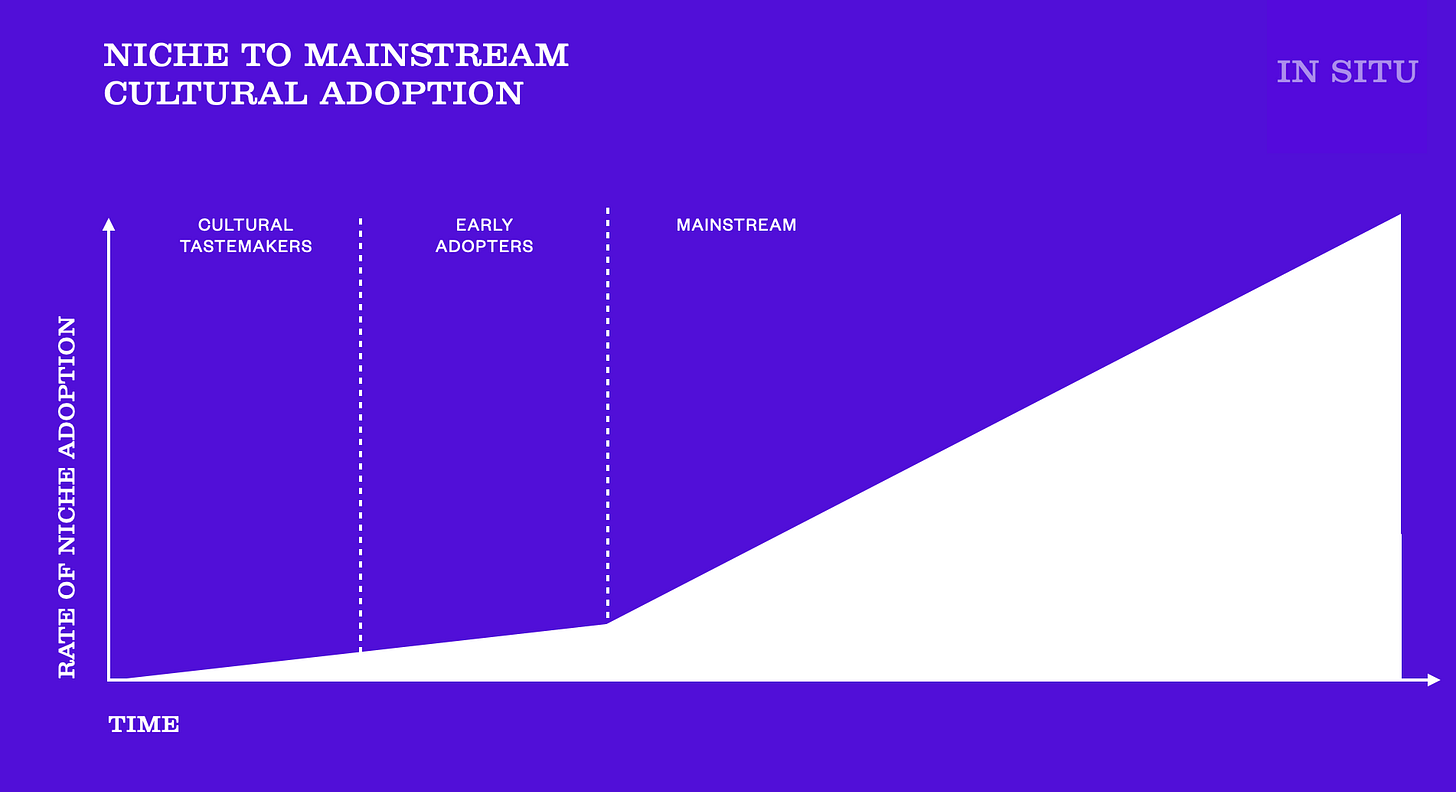 NICHE TO MAINSTREAM
CULTURAL ADOPTION

IN SITU

CULTURAL TASTEMAKERS

EARLY ADOPTERS

MAINSTREAM

RATE OF NICHE ADOPTION

TIME